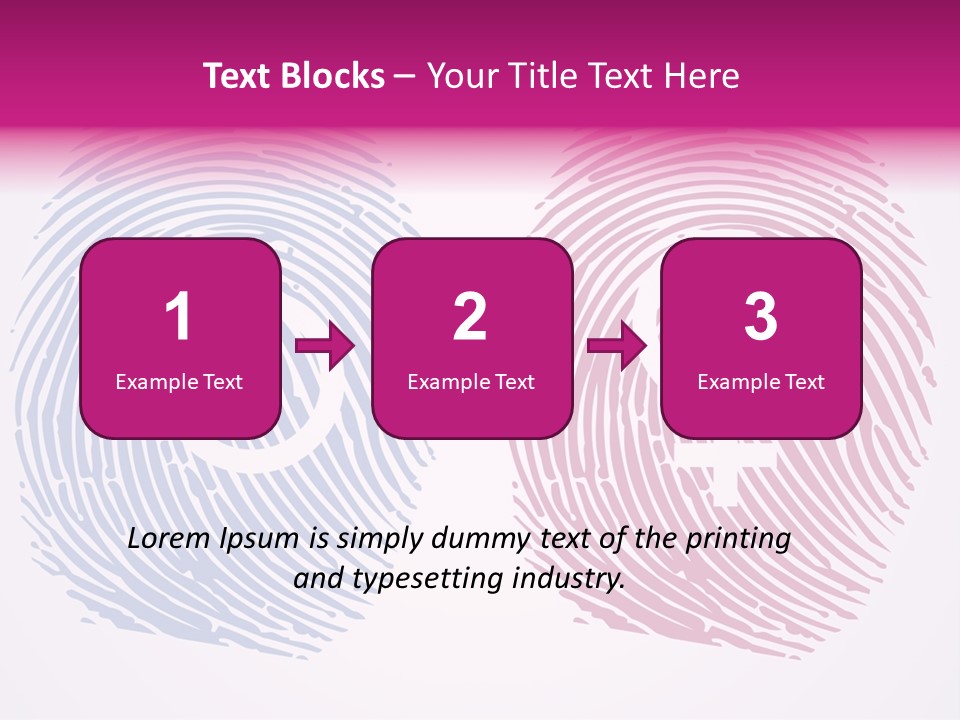 Text Blocks – Your Title Text Here

1
Example Text

2
Example Text

3
Example Text

Lorem Ipsum is simply dummy text of the printing and typesetting industry.